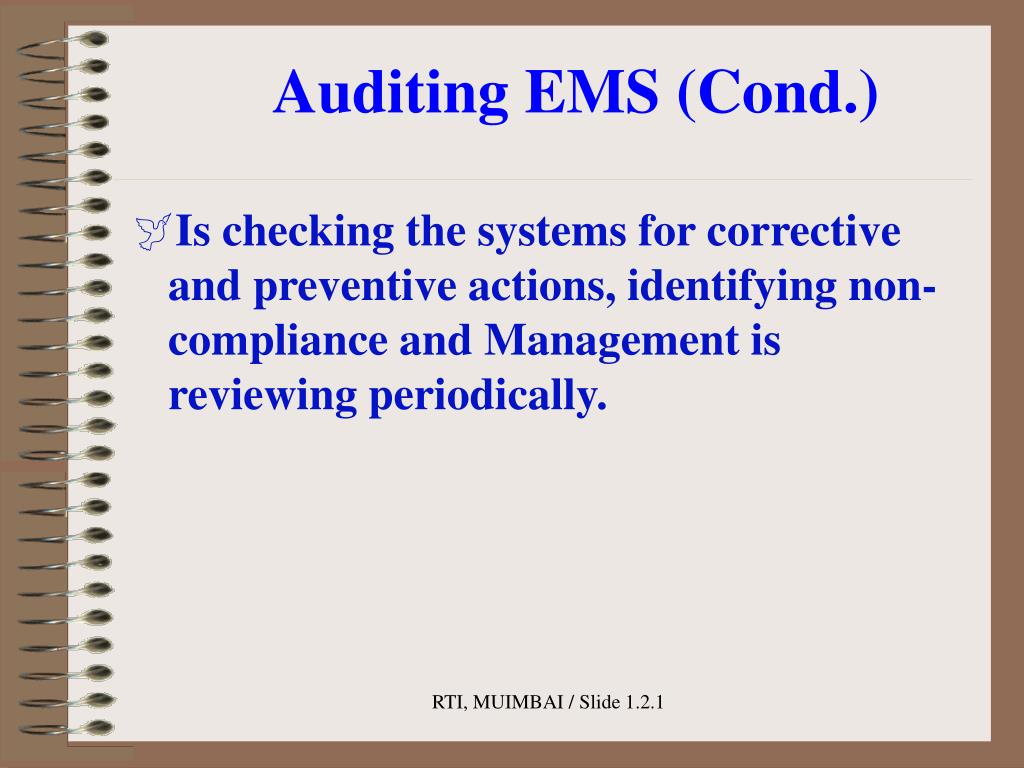 Auditing EMS (Cond.)

Is checking the systems for corrective and preventive actions, identifying non-compliance and Management is reviewing periodically.

RTI, MUIMBAI / Slide 1.2.1